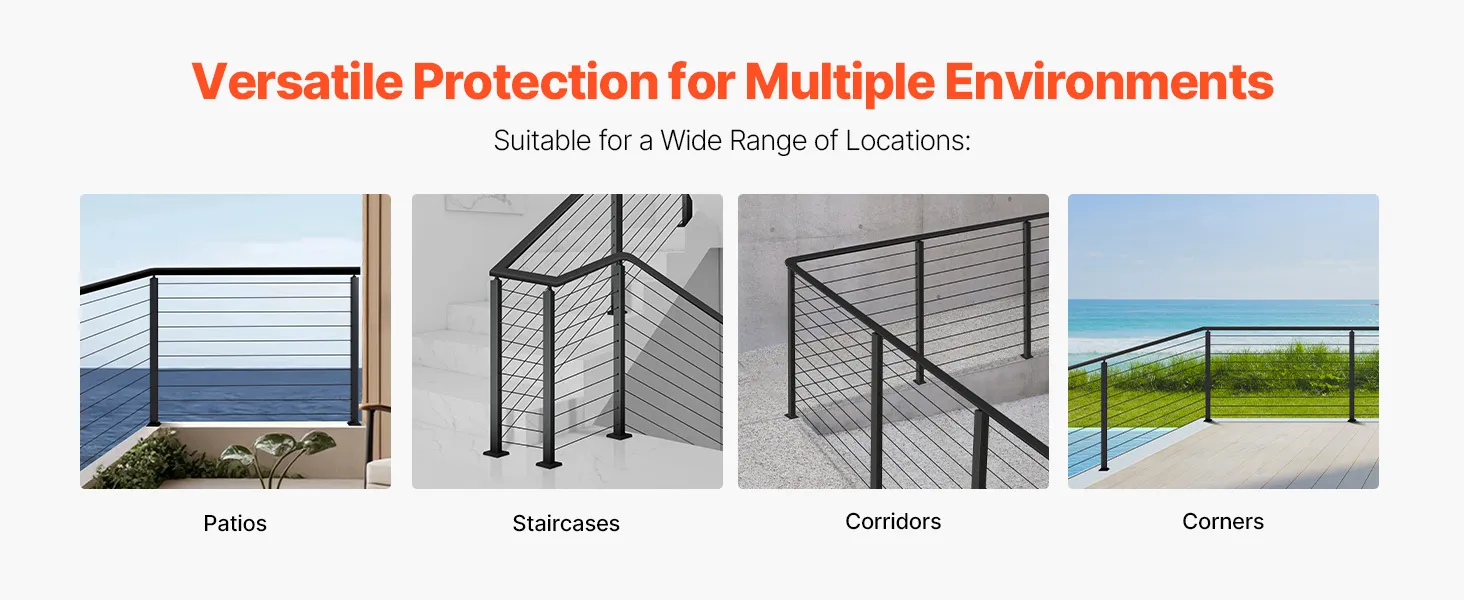 Versatile Protection for Multiple Environments

Suitable for a Wide Range of Locations:

Patios

Staircases

Corridors

Corners